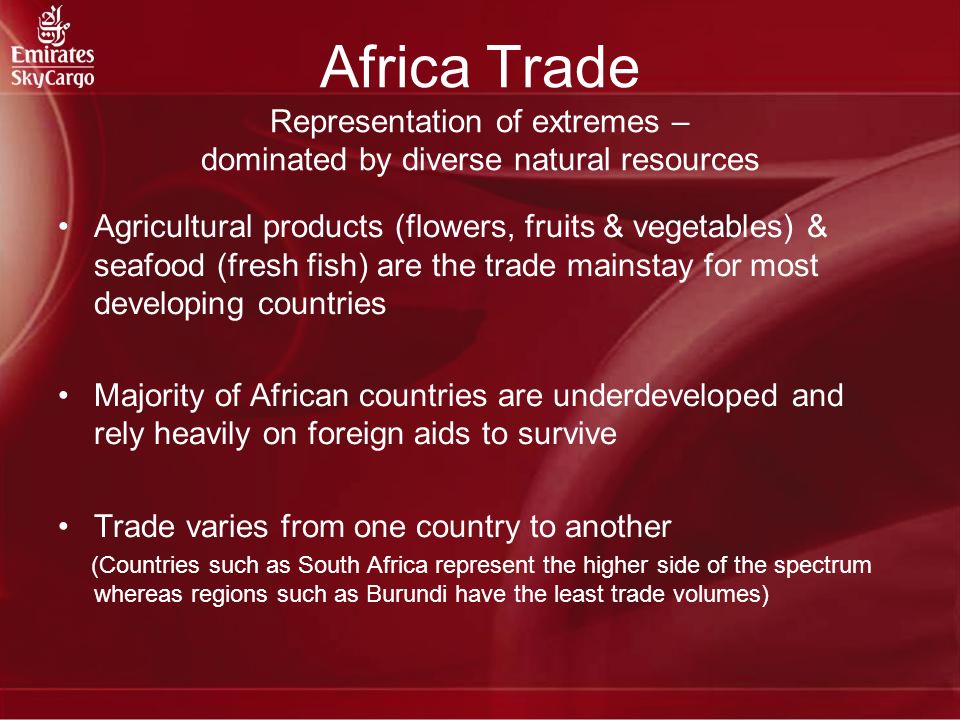 Emirates SkyCargo

Africa Trade

Representation of extremes – dominated by diverse natural resources

• Agricultural products (flowers, fruits & vegetables) & seafood (fresh fish) are the trade mainstay for most developing countries

• Majority of African countries are underdeveloped and rely heavily on foreign aids to survive

• Trade varies from one country to another
(Countries such as South Africa represent the higher side of the spectrum whereas regions such as Burundi have the least trade volumes)